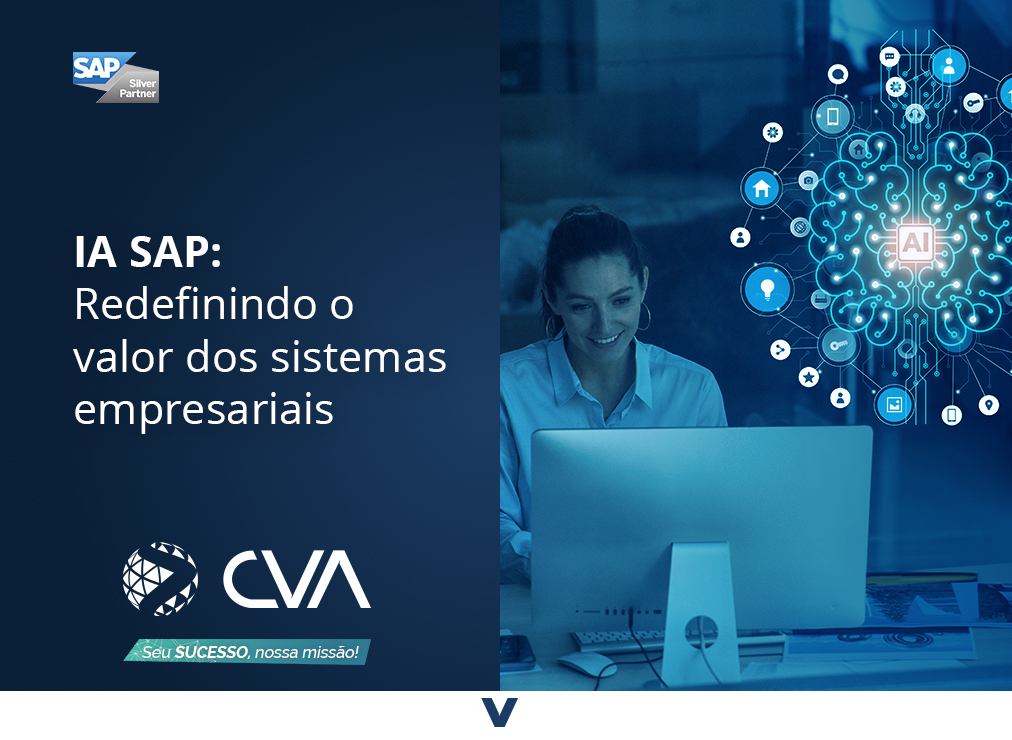 SAP Silver Partner

IA SAP:
Redefinindo o valor dos sistemas empresariais

CVA

Seu SUCESSO, nossa missão!

AI